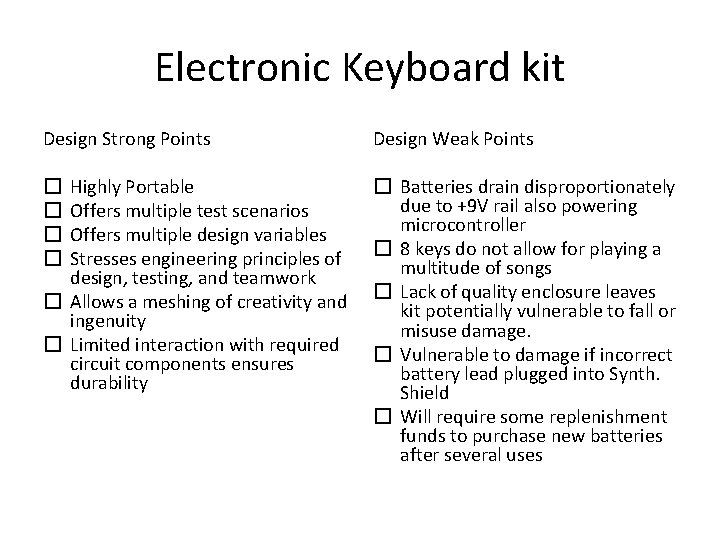 Electronic Keyboard kit

Design Strong Points

☐ Highly Portable
☐ Offers multiple test scenarios
☐ Offers multiple design variables
☐ Stresses engineering principles of design, testing, and teamwork
☐ Allows a meshing of creativity and ingenuity
☐ Limited interaction with required circuit components ensures durability

Design Weak Points

☐ Batteries drain disproportionately due to +9V rail also powering microcontroller
☐ 8 keys do not allow for playing a multitude of songs
☐ Lack of quality enclosure leaves kit potentially vulnerable to fall or misuse damage.
☐ Vulnerable to damage if incorrect battery lead plugged into Synth. Shield
☐ Will require some replenishment funds to purchase new batteries after several uses